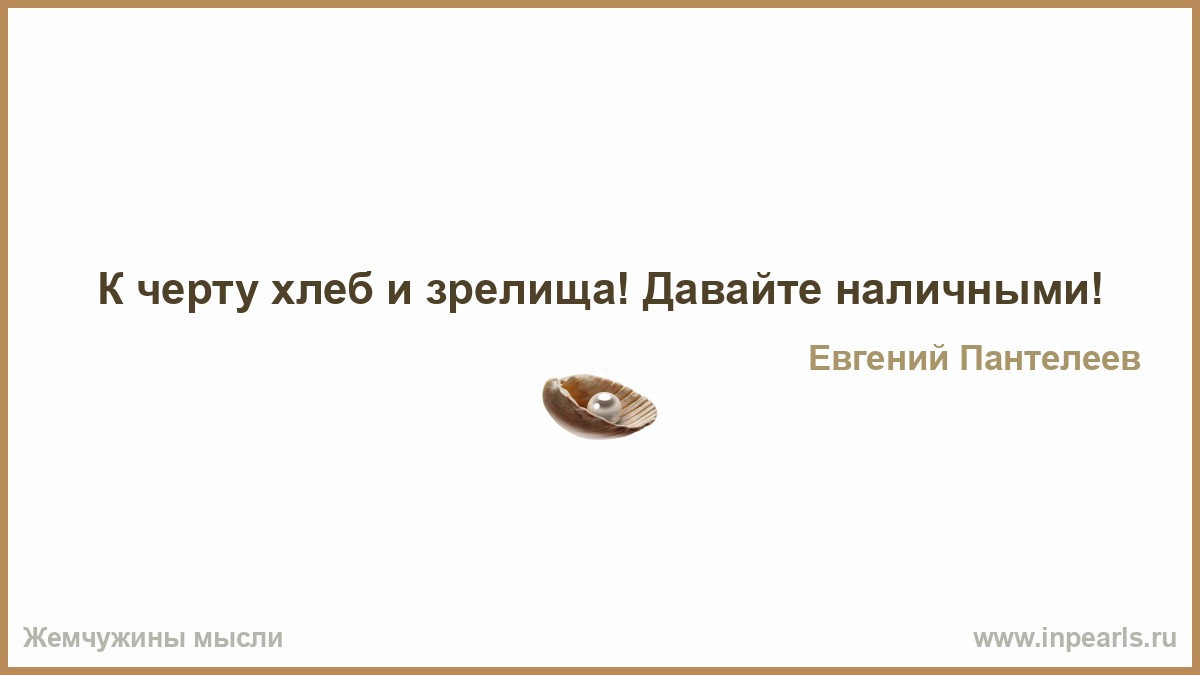 К черту хлеб и зрелища! Давайте наличными!

Евгений Пантелеев

Жемчужины мысли

www.inpearls.ru